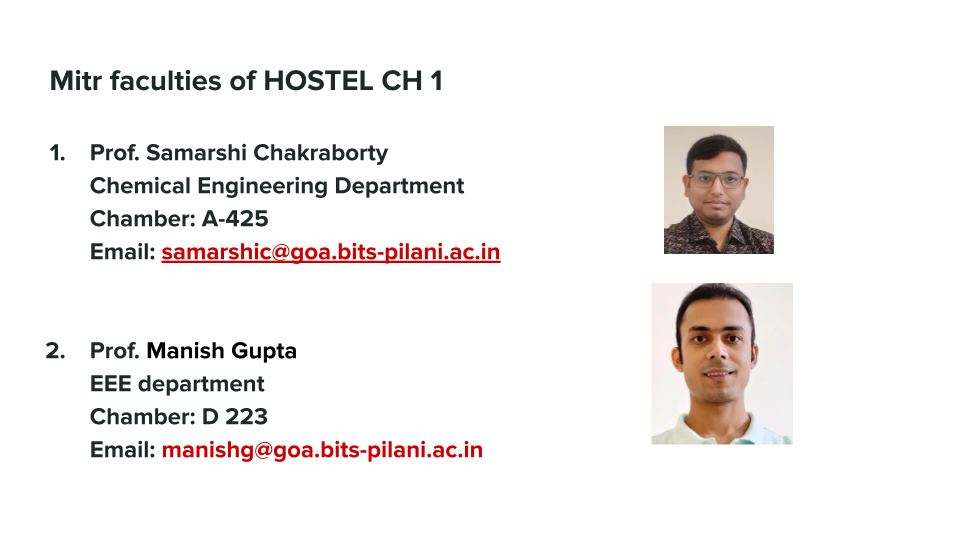 Mitr faculties of HOSTEL CH 1

1. Prof. Samarshi Chakraborty
Chemical Engineering Department
Chamber: A-425
Email: samarshic@goa.bits-pilani.ac.in

2. Prof. Manish Gupta
EEE department
Chamber: D 223
Email: manishg@goa.bits-pilani.ac.in